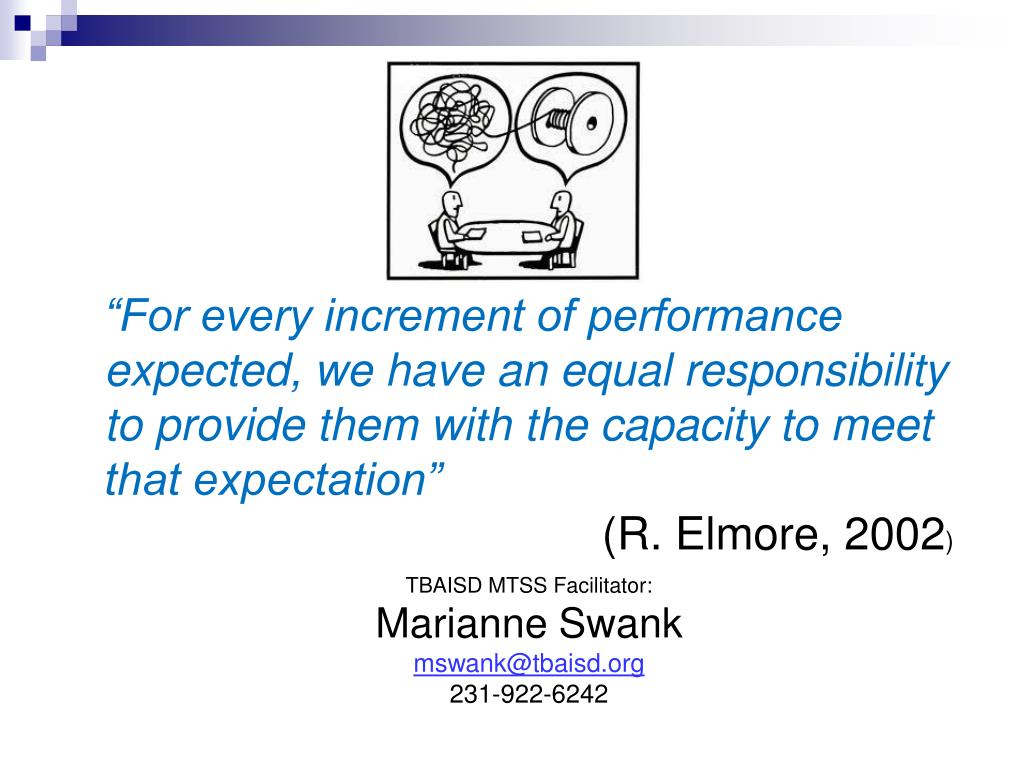 “For every increment of performance expected, we have an equal responsibility to provide them with the capacity to meet that expectation”

(R. Elmore, 2002)

TBAISD MTSS Facilitator:
Marianne Swank
mswank@tbaisd.org
231-922-6242